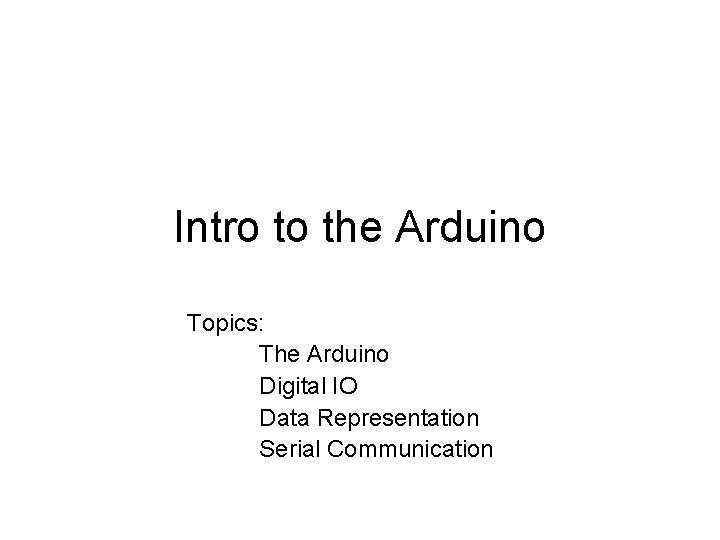 Intro to the Arduino

Topics:
The Arduino
Digital IO
Data Representation
Serial Communication